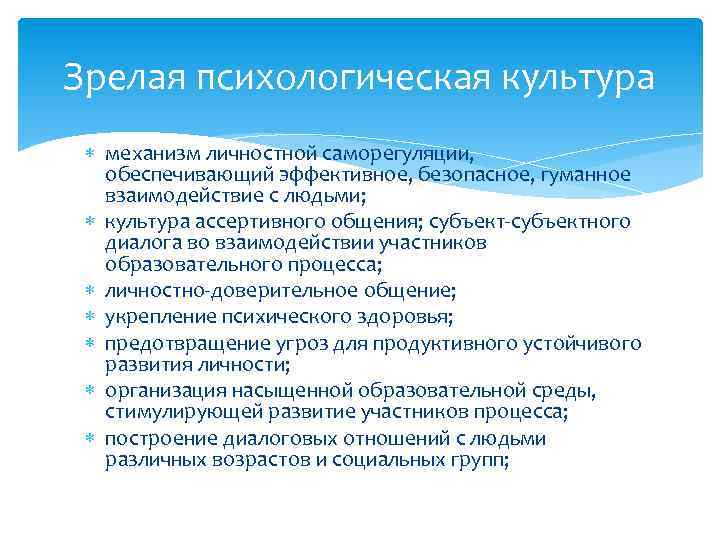 Зрелая психологическая культура

* механизм личностной саморегуляции, обеспечивающий эффективное, безопасное, гуманное взаимодействие с людьми;
* культура ассертивного общения; субъект-субъектного диалога во взаимодействии участников образовательного процесса;
* личностно-доверительное общение;
* укрепление психического здоровья;
* предотвращение угроз для продуктивного устойчивого развития личности;
* организация насыщенной образовательной среды, стимулирующей развитие участников процесса;
* построение диалоговых отношений с людьми различных возрастов и социальных групп;